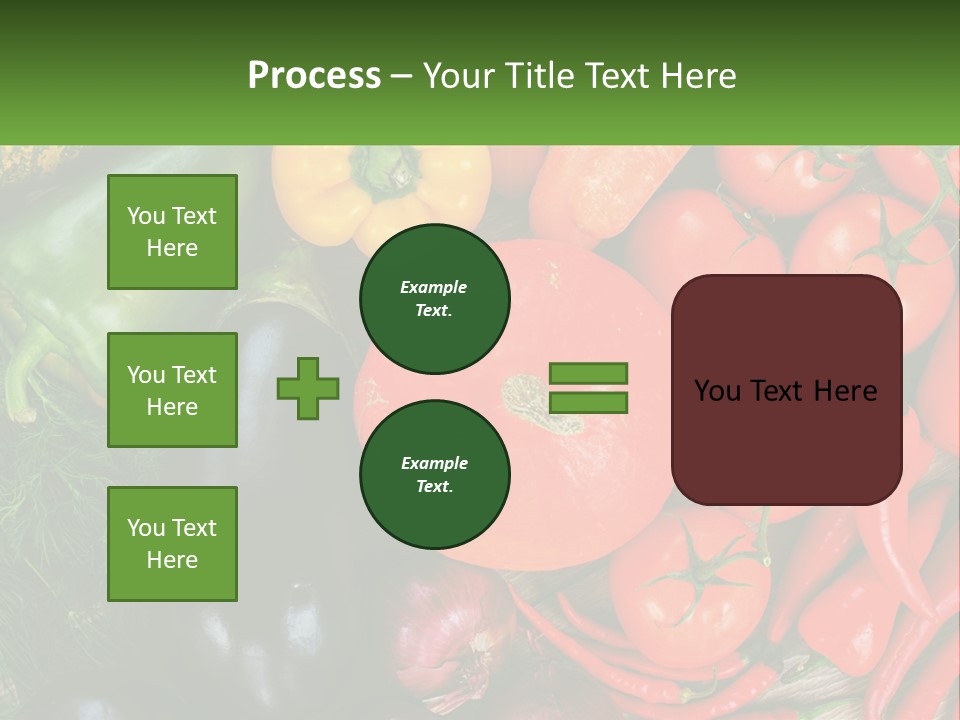 Process – Your Title Text Here

You Text Here

You Text Here

You Text Here

Example Text.

Example Text.

You Text Here